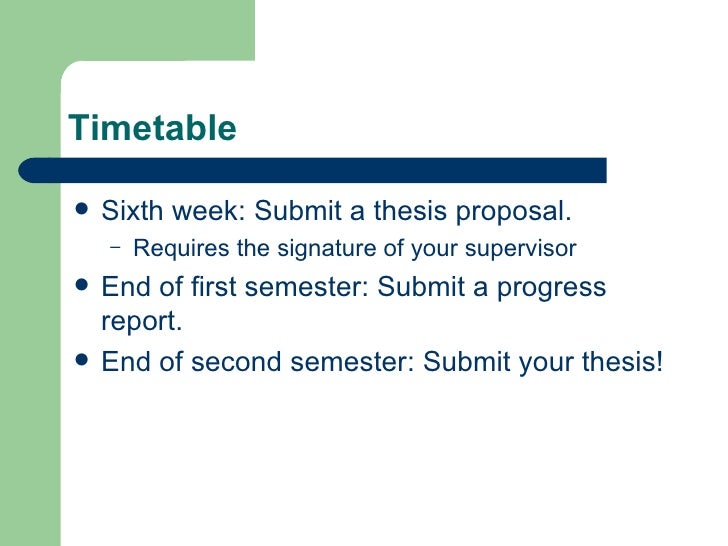 Timetable

- Sixth week: Submit a thesis proposal.
  - Requires the signature of your supervisor
- End of first semester: Submit a progress report.
- End of second semester: Submit your thesis!